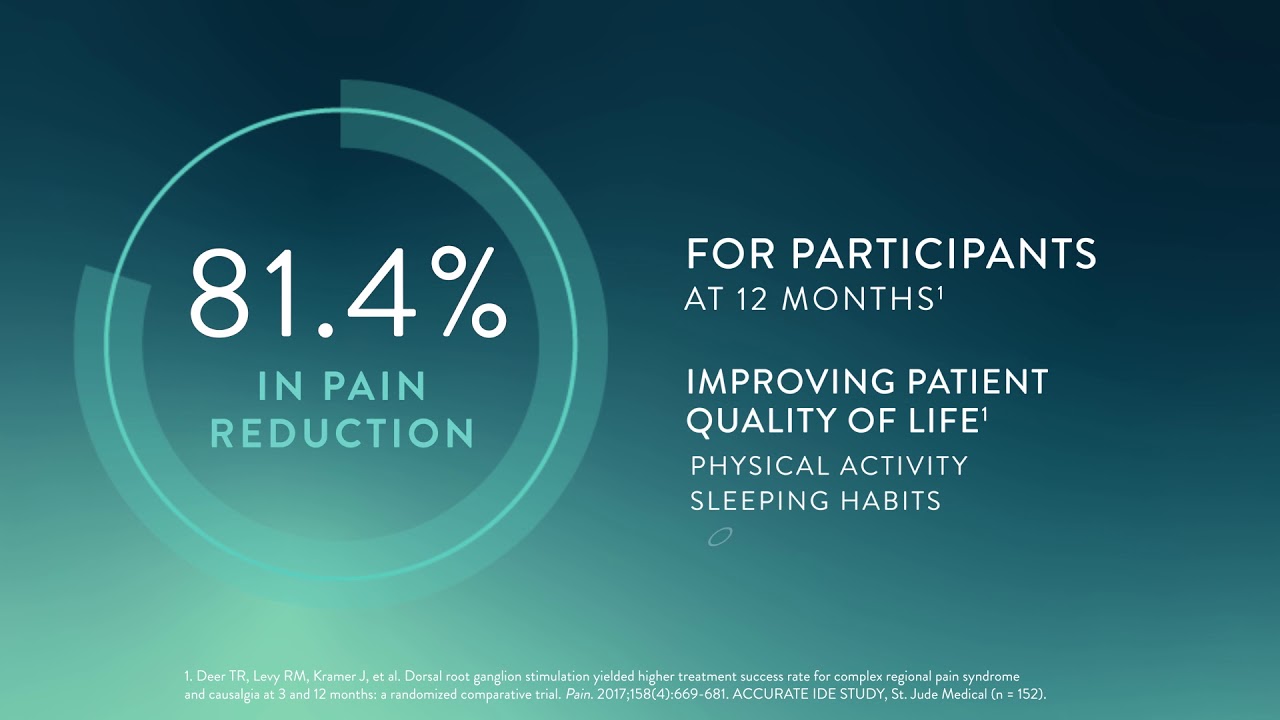 81.4%
IN PAIN REDUCTION

FOR PARTICIPANTS
AT 12 MONTHS$^1$

IMPROVING PATIENT QUALITY OF LIFE$^1$
PHYSICAL ACTIVITY
SLEEPING HABITS

1. Deer TR, Levy RM, Kramer J, et al. Dorsal root ganglion stimulation yielded higher treatment success rate for complex regional pain syndrome and causalgia at 3 and 12 months: a randomized comparative trial. Pain. 2017;158(4):669-681. ACCURATE IDE STUDY, St. Jude Medical (n = 152).